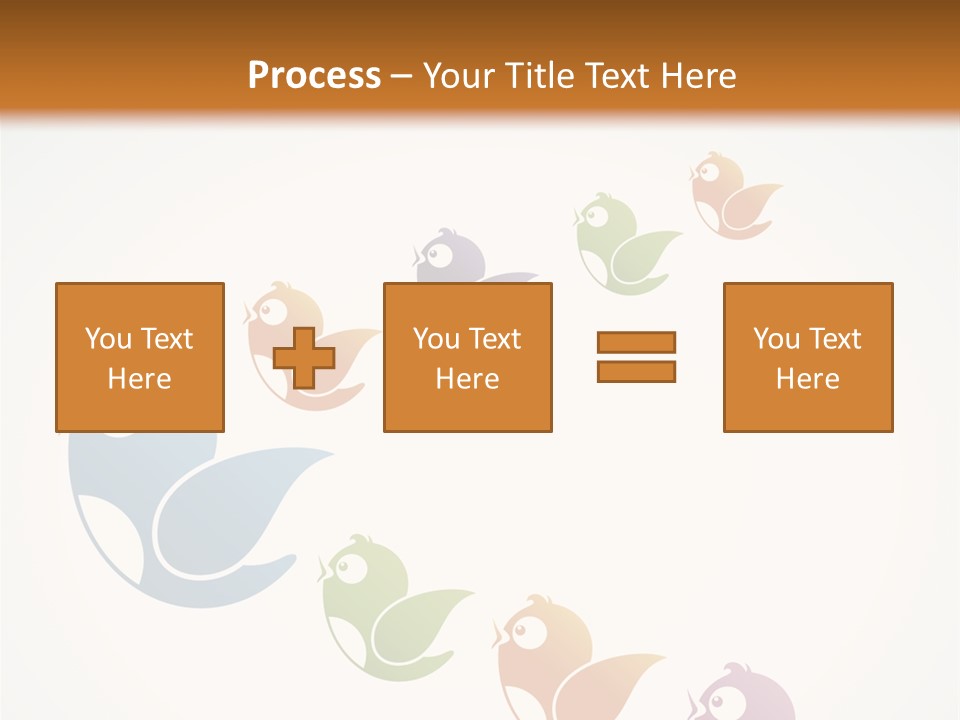 Process – Your Title Text Here

You Text Here

You Text Here

You Text Here